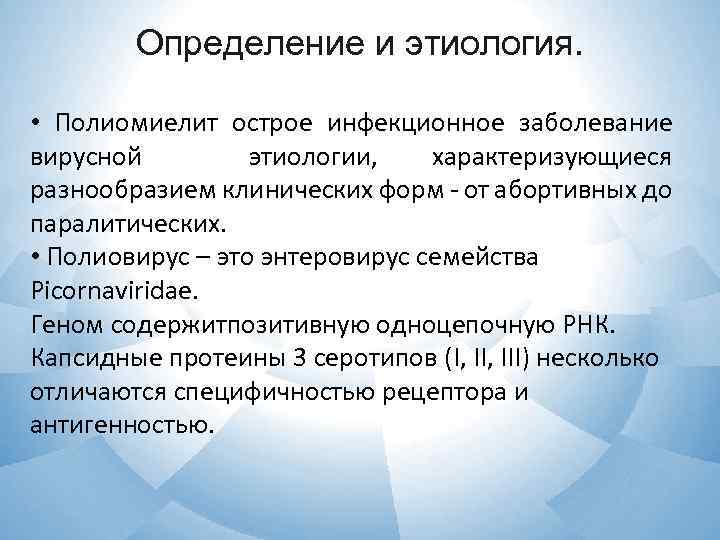 Определение и этиология.

• Полиомиелит острое инфекционное заболевание вирусной этиологии, характеризующиеся разнообразием клинических форм - от абортивных до паралитических.
• Полиовирус – это энтеровирус семейства Picornaviridae.
Геном содержитпозитивную одноцепочную РНК.
Капсидные протеины 3 серотипов (I, II, III) несколько отличаются специфичностью рецептора и антигенностью.